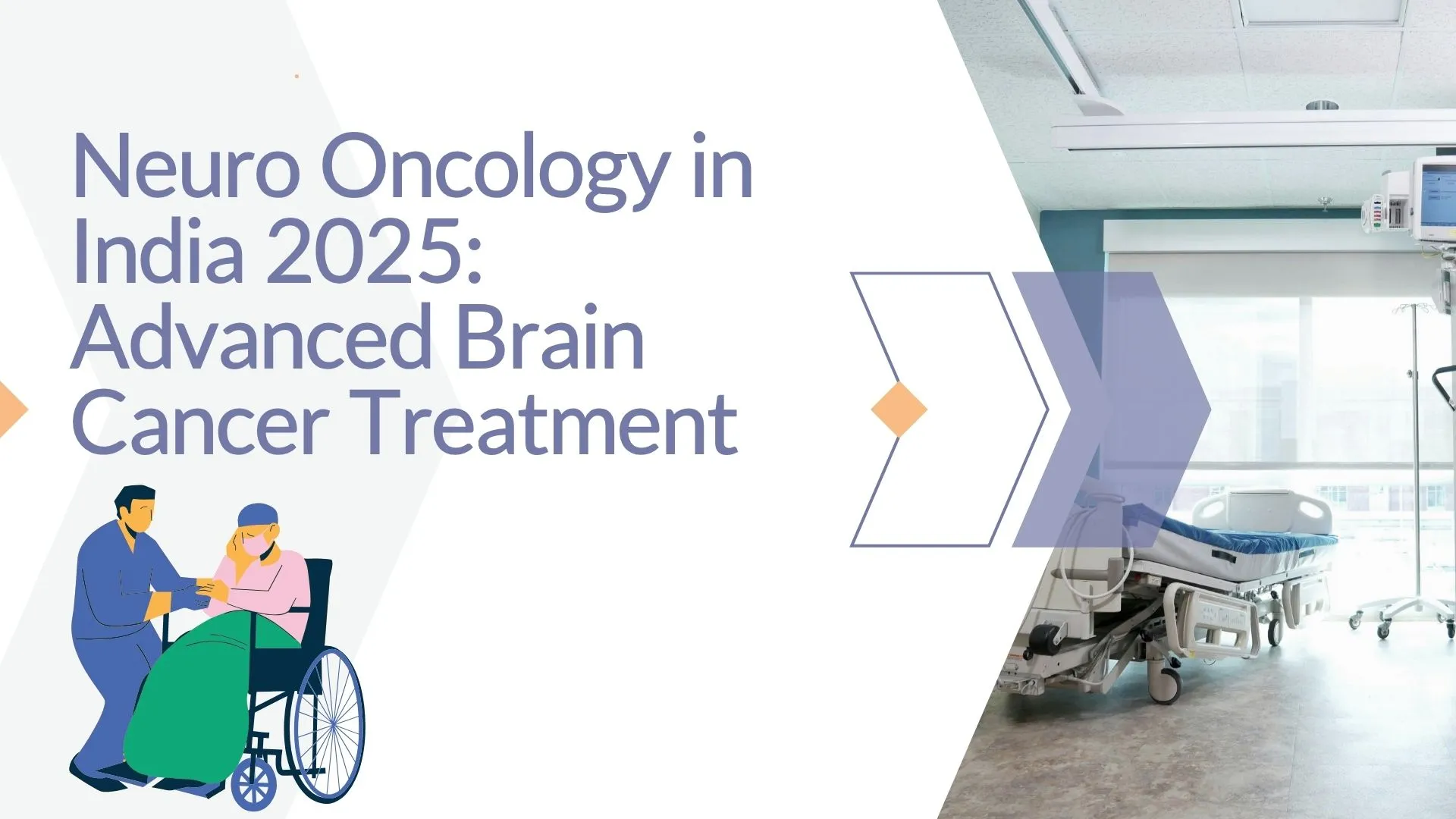 Neuro Oncology in India 2025: Advanced Brain Cancer Treatment